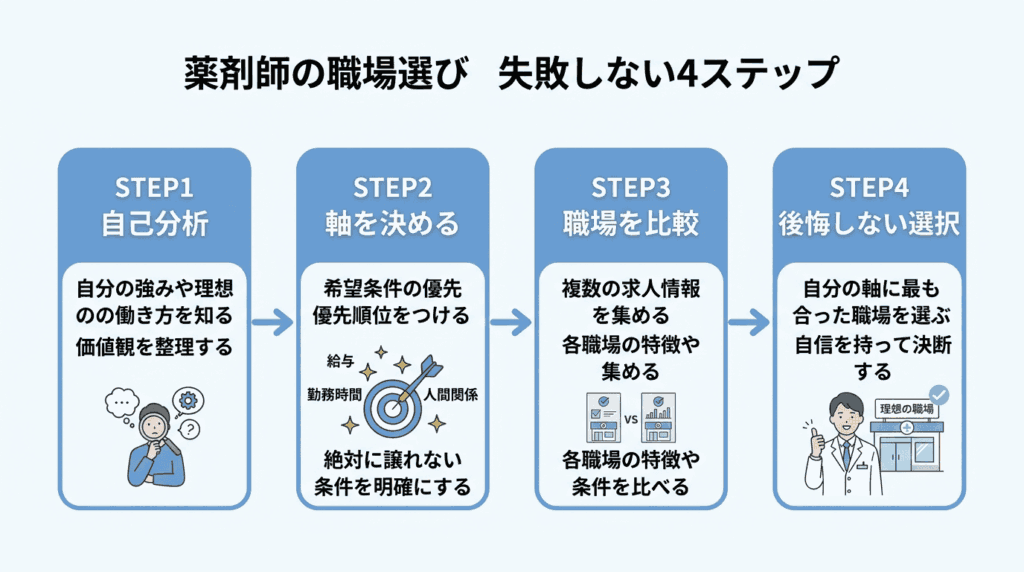 薬剤師の職場選び　失敗しない4ステップ

STEP1
自己分析

自分の強みや理想のの働き方を知る
価値観を整理する

STEP2
軸を決める

希望条件の優先
優先順位をつける

給与
勤務時間
人間関係

絶対に譲れない条件を明確にする

STEP3
職場を比較

複数の求人情報を集める
各職場の特徴や集める

VS

各職場の特徴や条件を比べる

STEP4
後悔しない選択

自分の軸に最も合った職場を選ぶ
自信を持って決断する

理想の職場